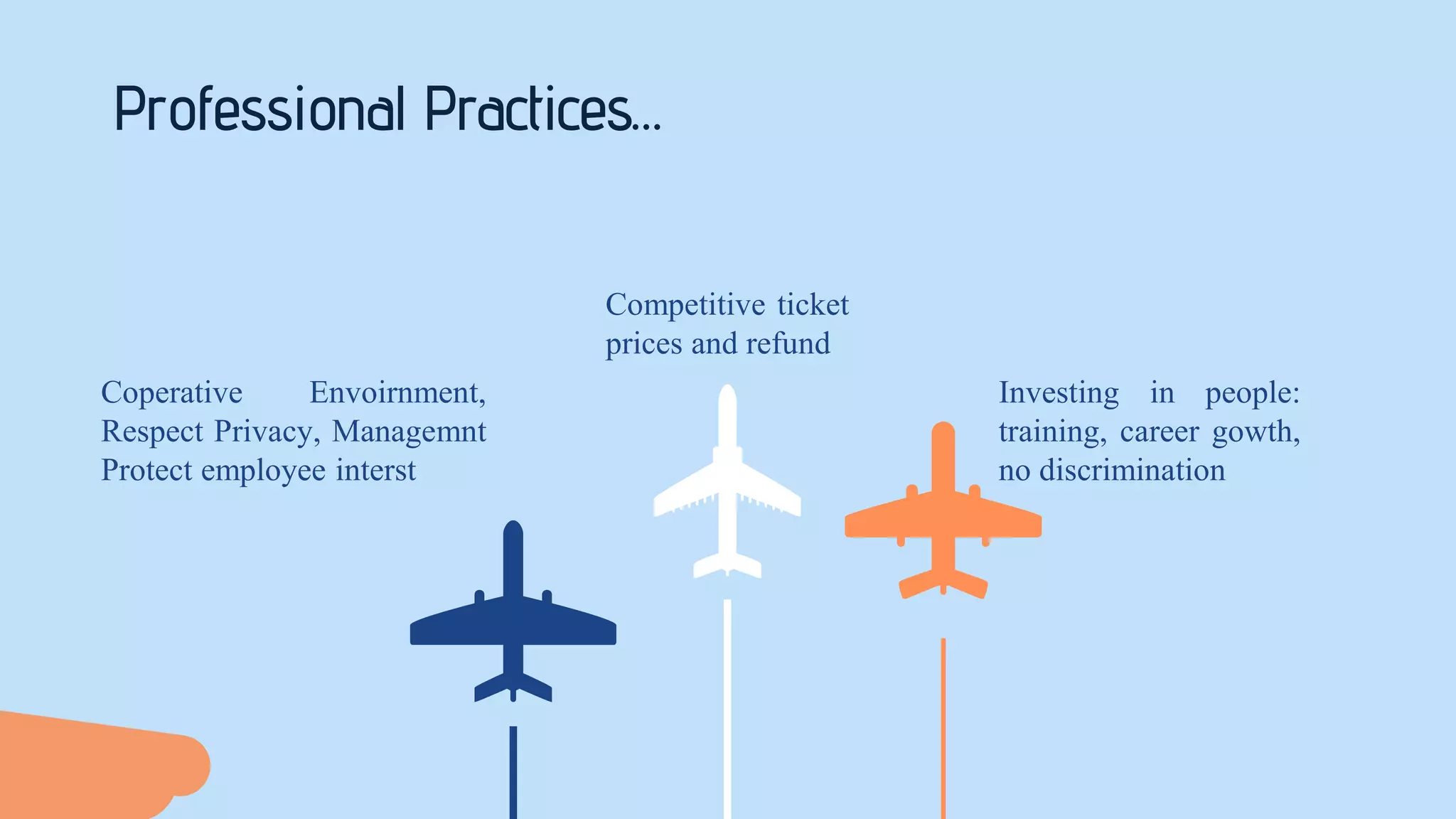 Professional Practices...

Coperative Envoirnment, Respect Privacy, Managemnt Protect employee interst

Competitive ticket prices and refund

Investing in people: training, career gowth, no discrimination